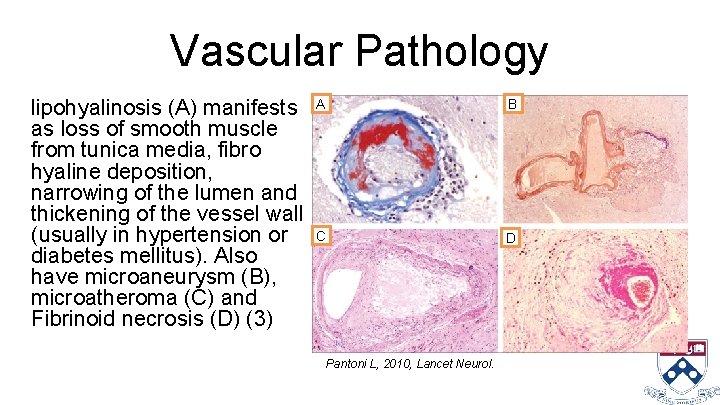 Vascular Pathology

lipohyalinosis (A) manifests as loss of smooth muscle from tunica media, fibro hyaline deposition, narrowing of the lumen and thickening of the vessel wall (usually in hypertension or diabetes mellitus). Also have microaneurysm (B), microatheroma (C) and Fibrinoid necrosis (D) (3)

A

B

C

D

Pantoni L, 2010, Lancet Neurol.